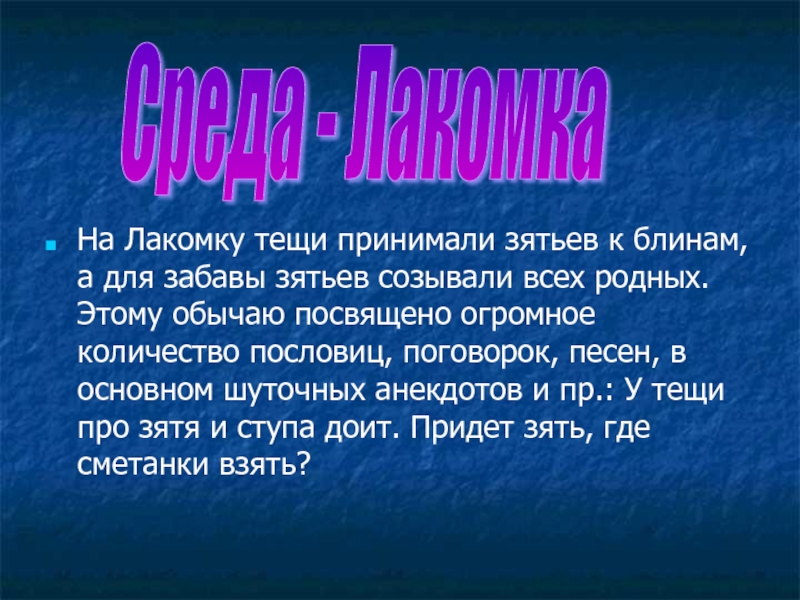 Среда - Лакомка

На Лакомку тещи принимали зятьев к блинам, а для забавы зятьев созывали всех родных. Этому обычаю посвящено огромное количество пословиц, поговорок, песен, в основном шуточных анекдотов и пр.: У тещи про зятя и ступа доит. Придет зять, где сметанки взять?